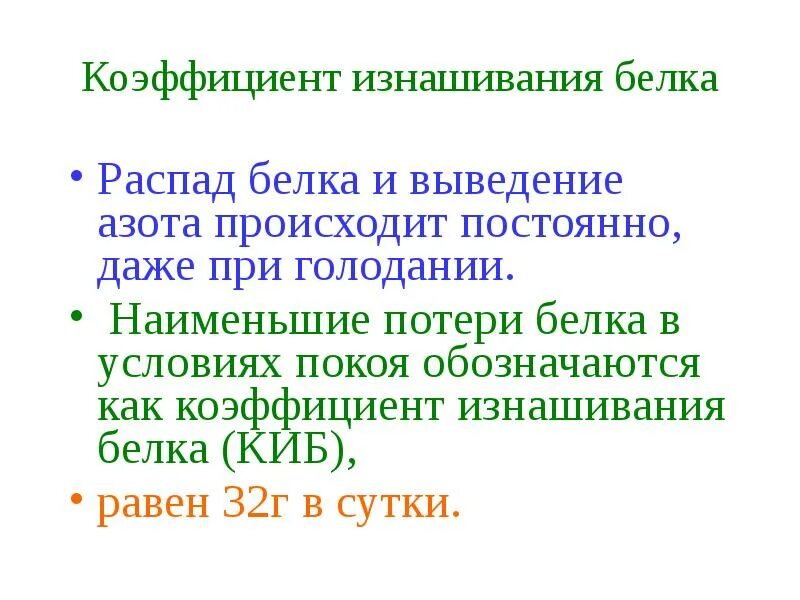 Коэффициент изнашивания белка

• Распад белка и выведение азота происходит постоянно, даже при голодании.

• Наименьшие потери белка в условиях покоя обозначаются как коэффициент изнашивания белка (КИБ),

• равен 32г в сутки.